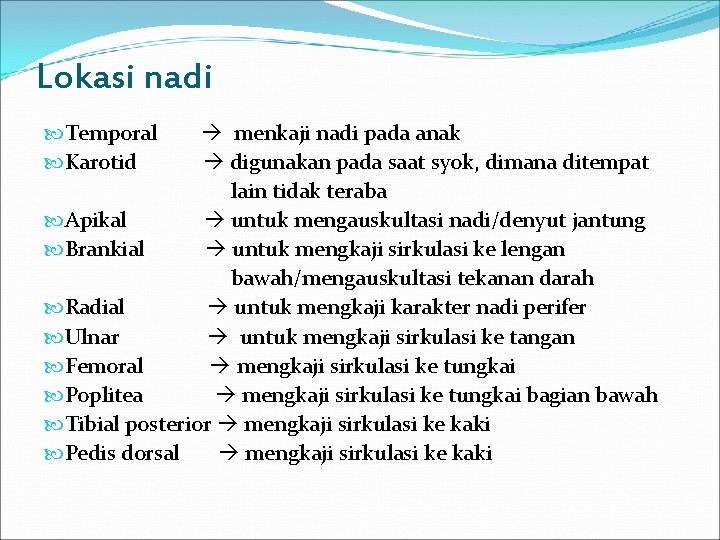 Lokasi nadi

Temporal → menkaji nadi pada anak
Karotid → digunakan pada saat syok, dimana ditempat lain tidak teraba
Apikal → untuk mengauskultasi nadi/denyut jantung
Brankial → untuk mengkaji sirkulasi ke lengan bawah/mengauskultasi tekanan darah
Radial → untuk mengkaji karakter nadi perifer
Ulnar → untuk mengkaji sirkulasi ke tangan
Femoral → mengkaji sirkulasi ke tungkai
Poplitea → mengkaji sirkulasi ke tungkai bagian bawah
Tibial posterior → mengkaji sirkulasi ke kaki
Pedis dorsal → mengkaji sirkulasi ke kaki